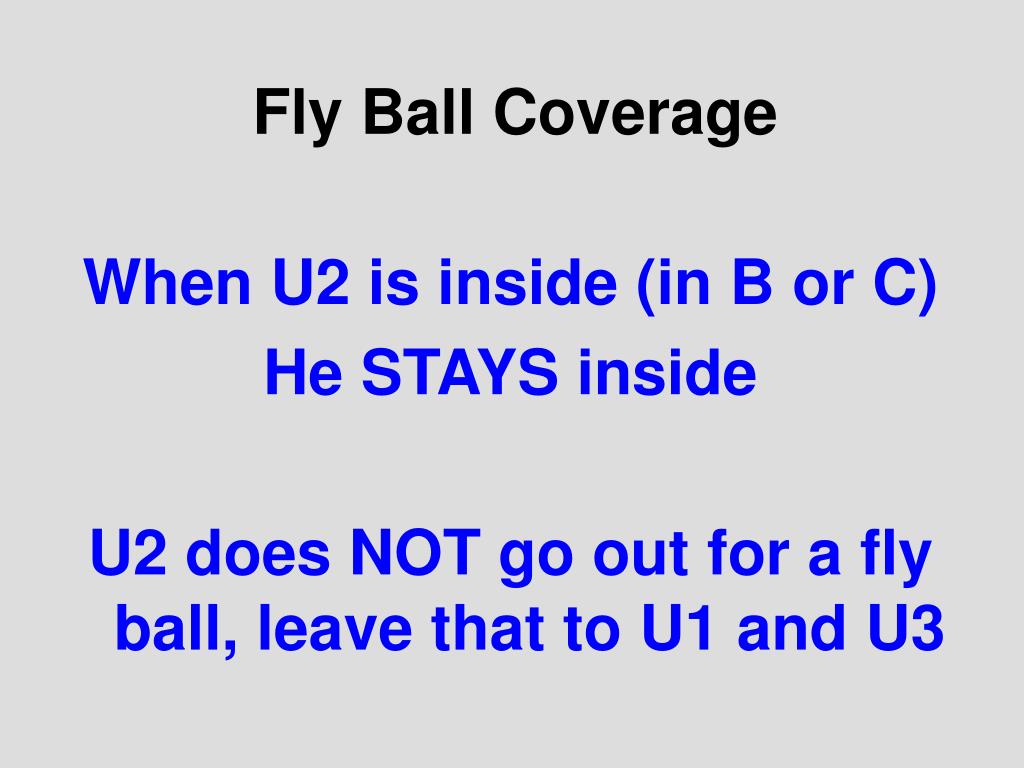 Fly Ball Coverage

When U2 is inside (in B or C)
He STAYS inside

U2 does NOT go out for a fly ball, leave that to U1 and U3